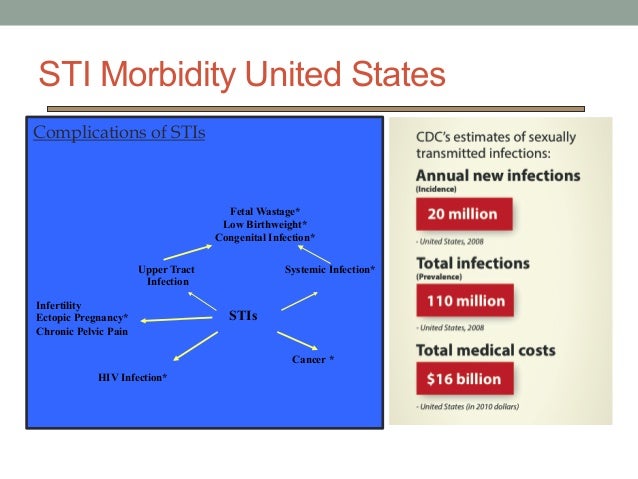 STI Morbidity United States

Complications of STIs

Fetal Wastage*
Low Birthweight*
Congenital Infection*

Upper Tract Infection

Systemic Infection*

Infertility
Ectopic Pregnancy*
Chronic Pelvic Pain

STIs

Cancer *

HIV Infection*

CDC's estimates of sexually transmitted infections:

Annual new infections
(Incidence)

20 million

- United States, 2008

Total infections
(Prevalence)

110 million

- United States, 2008

Total medical costs

$16 billion

- United States (in 2010 dollars)